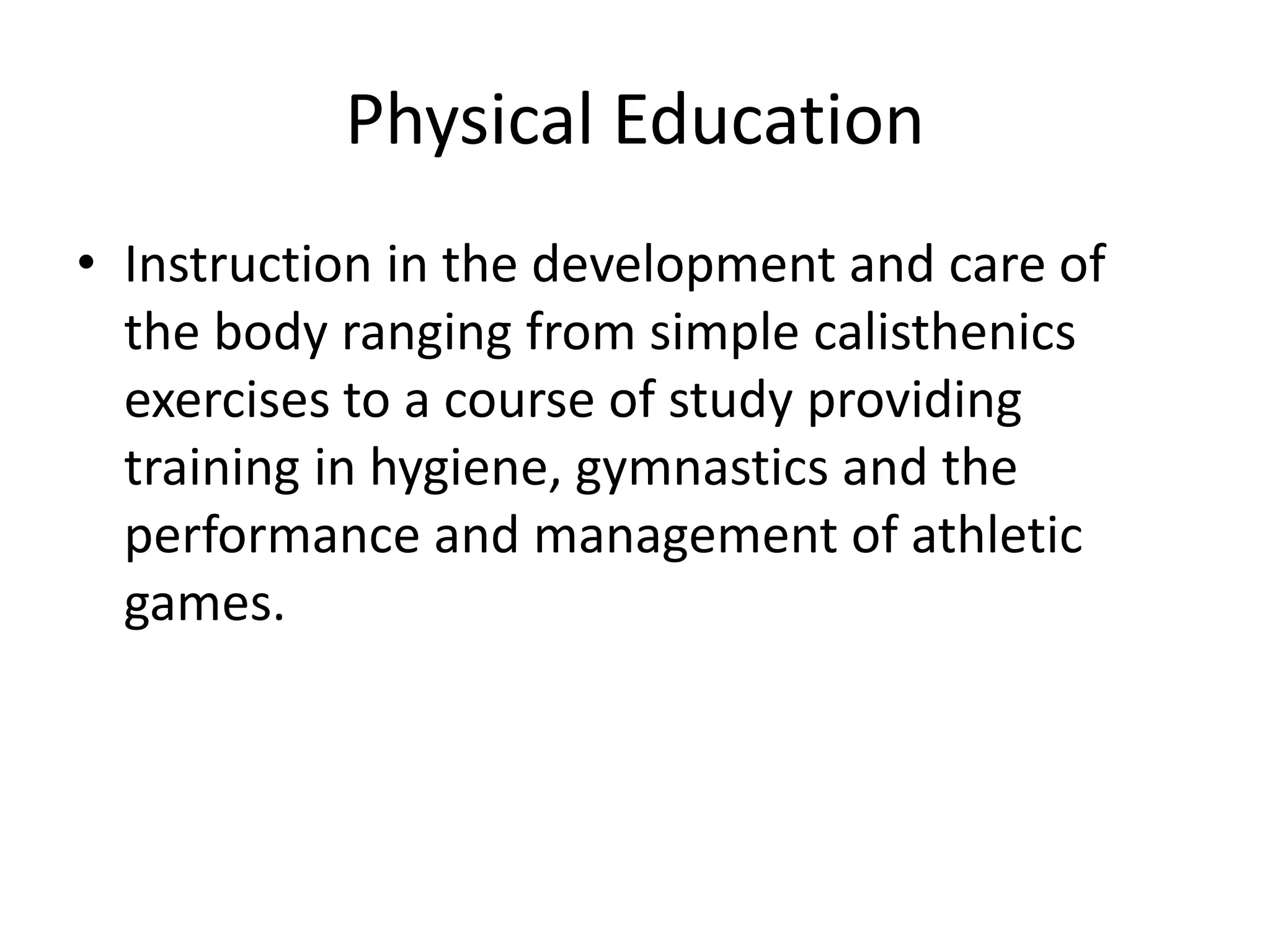 Physical Education

• Instruction in the development and care of the body ranging from simple calisthenics exercises to a course of study providing training in hygiene, gymnastics and the performance and management of athletic games.